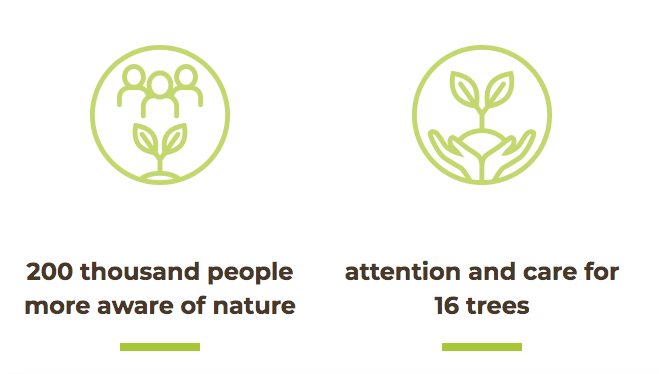 200 thousand people more aware of nature

attention and care for 16 trees